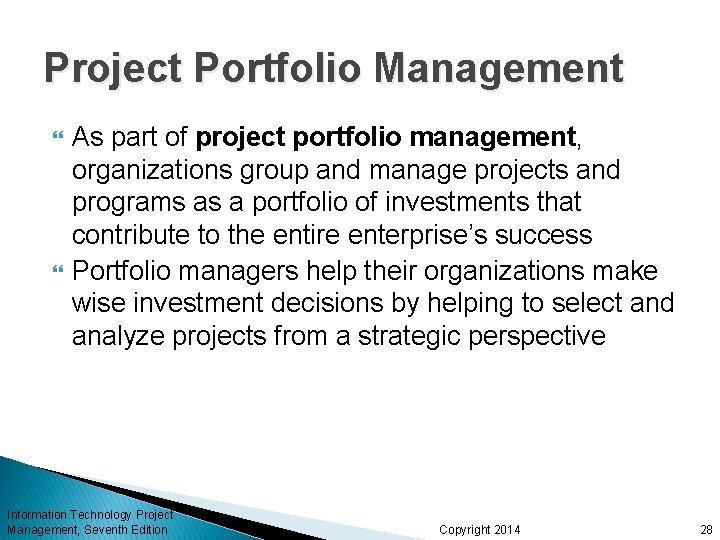 Project Portfolio Management

As part of project portfolio management, organizations group and manage projects and programs as a portfolio of investments that contribute to the entire enterprise's success

Portfolio managers help their organizations make wise investment decisions by helping to select and analyze projects from a strategic perspective

Information Technology Project Management, Seventh Edition

Copyright 2014

28